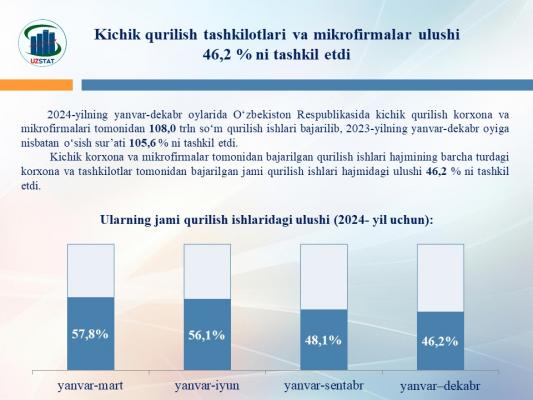 UZSTAT

Kichik qurilish tashkilotlari va mikrofirmalar ulushi 46,2 % ni tashkil etdi

2024-yilning yanvar-dekabr oylarida O‘zbekiston Respublikasida kichik qurilish korxona va mikrofirmalari tomonidan 108,0 trln so‘m qurilish ishlari bajarilib, 2023-yilning yanvar-dekabr oyiga nisbatan o‘sish sur’ati 105,6 % ni tashkil etdi.

Kichik korxona va mikrofirmalar tomonidan bajarilgan qurilish ishlari hajmining barcha turdagi korxona va tashkilotlar tomonidan bajarilgan jami qurilish ishlari hajmidagi ulushi 46,2 % ni tashkil etdi.

Ularning jami qurilish ishlaridagi ulushi (2024- yil uchun):

57,8%
56,1%
48,1%
46,2%

yanvar-mart
yanvar-iyun
yanvar-sentabr
yanvar–dekabr